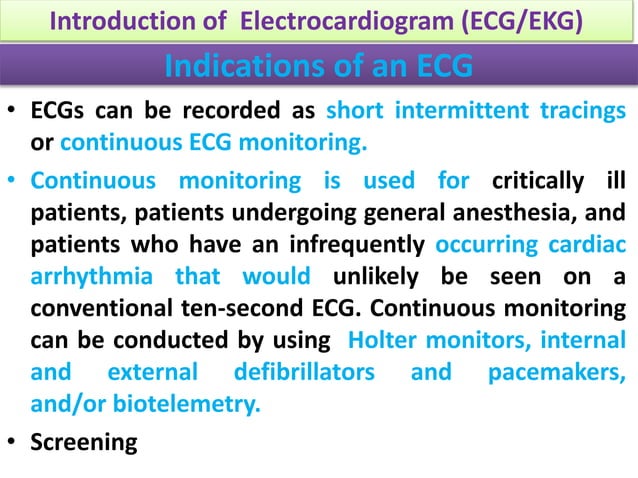 Introduction of Electrocardiogram (ECG/EKG)

Indications of an ECG

• ECGs can be recorded as short intermittent tracings or continuous ECG monitoring.

• Continuous monitoring is used for critically ill patients, patients undergoing general anesthesia, and patients who have an infrequently occurring cardiac arrhythmia that would unlikely be seen on a conventional ten-second ECG. Continuous monitoring can be conducted by using Holter monitors, internal and external defibrillators and pacemakers, and/or biotelemetry.

• Screening